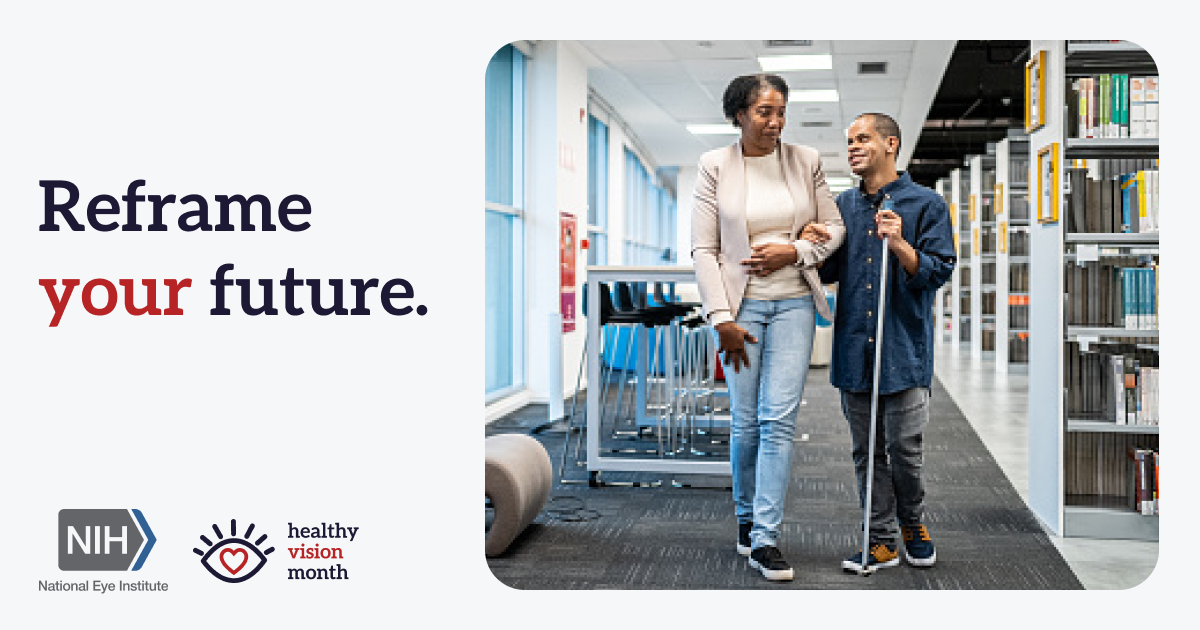 Reframe your future.

NIH
National Eye Institute

healthy
vision
month